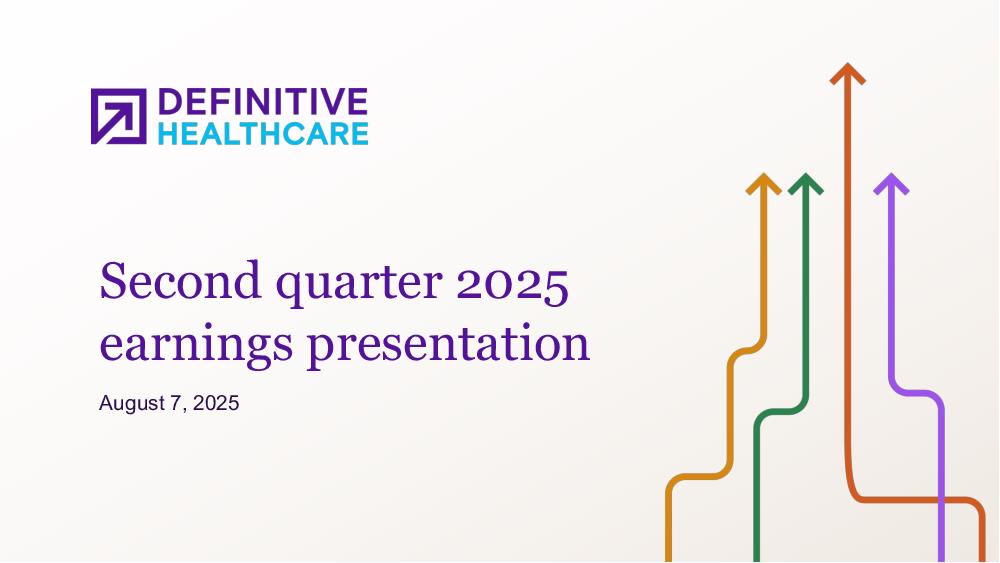 DEFINITIVE
HEALTHCARE

Second quarter 2025 earnings presentation

August 7, 2025